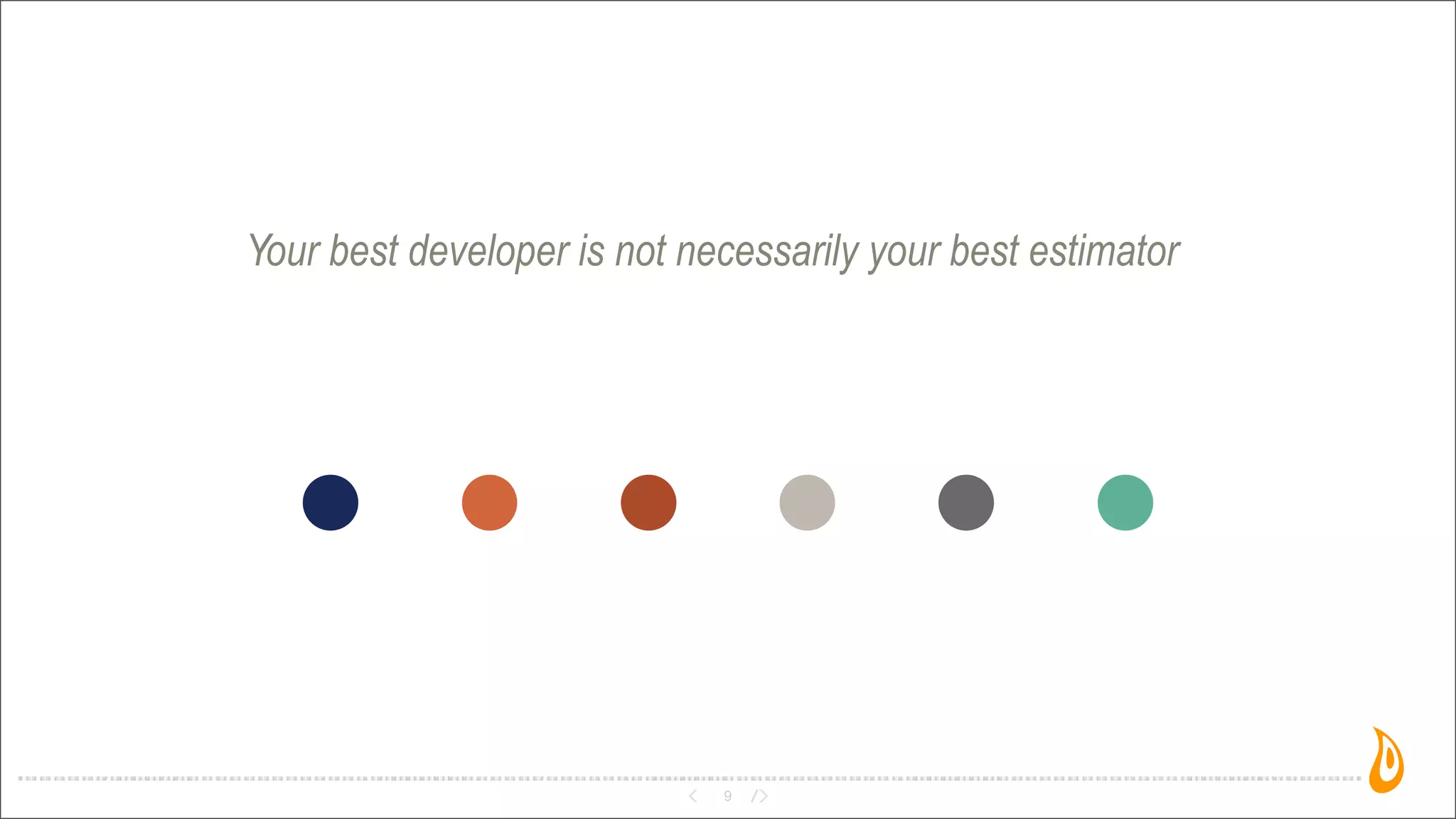 Your best developer is not necessarily your best estimator

< 9 />